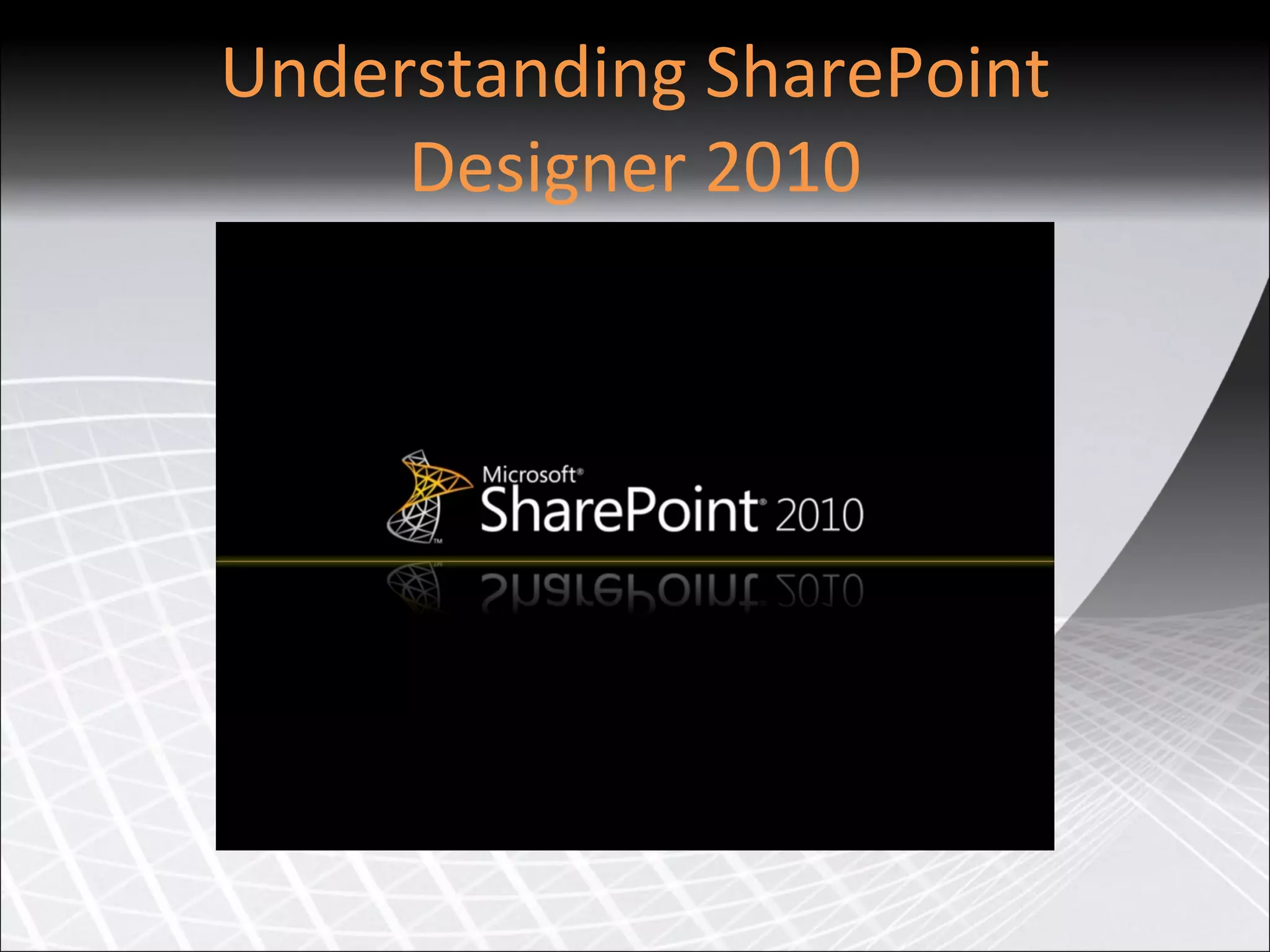 Understanding SharePoint Designer 2010

Microsoft®
SharePoint® 2010